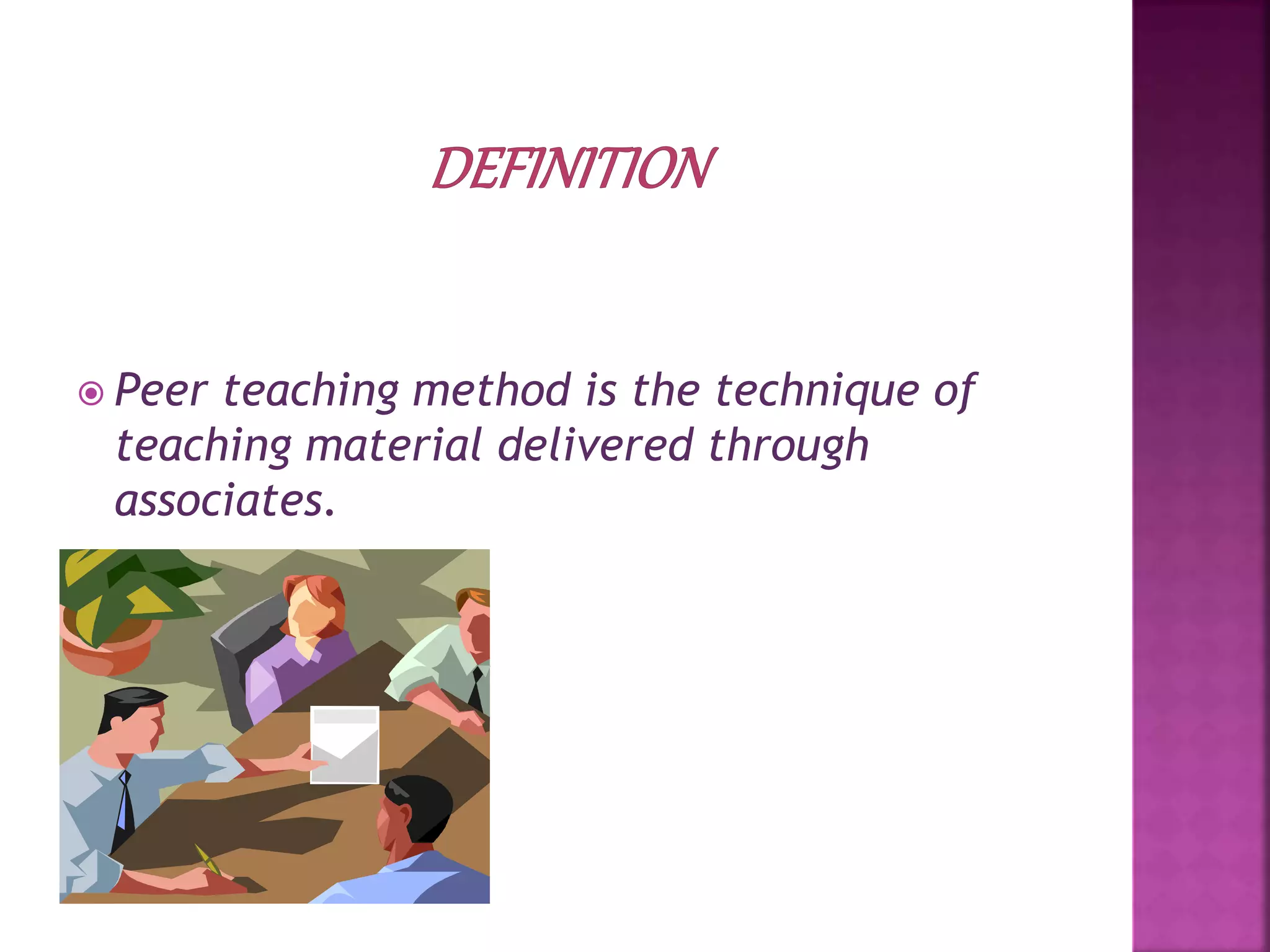 DEFINITION

Peer teaching method is the technique of teaching material delivered through associates.